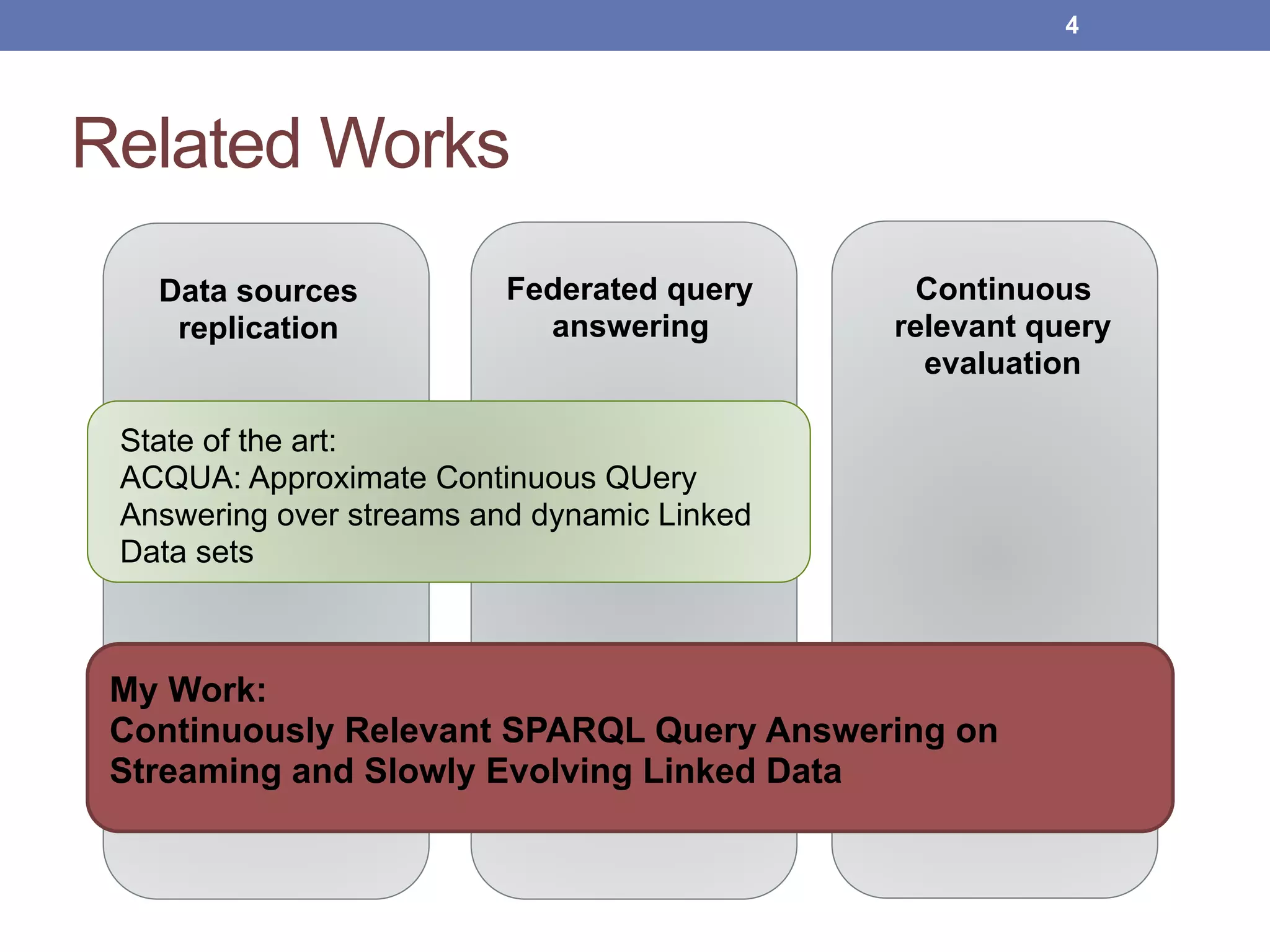 4

Related Works

Data sources replication

Federated query answering

Continuous relevant query evaluation

State of the art:
ACQUA: Approximate Continuous QUery Answering over streams and dynamic Linked Data sets

My Work:
Continuously Relevant SPARQL Query Answering on Streaming and Slowly Evolving Linked Data